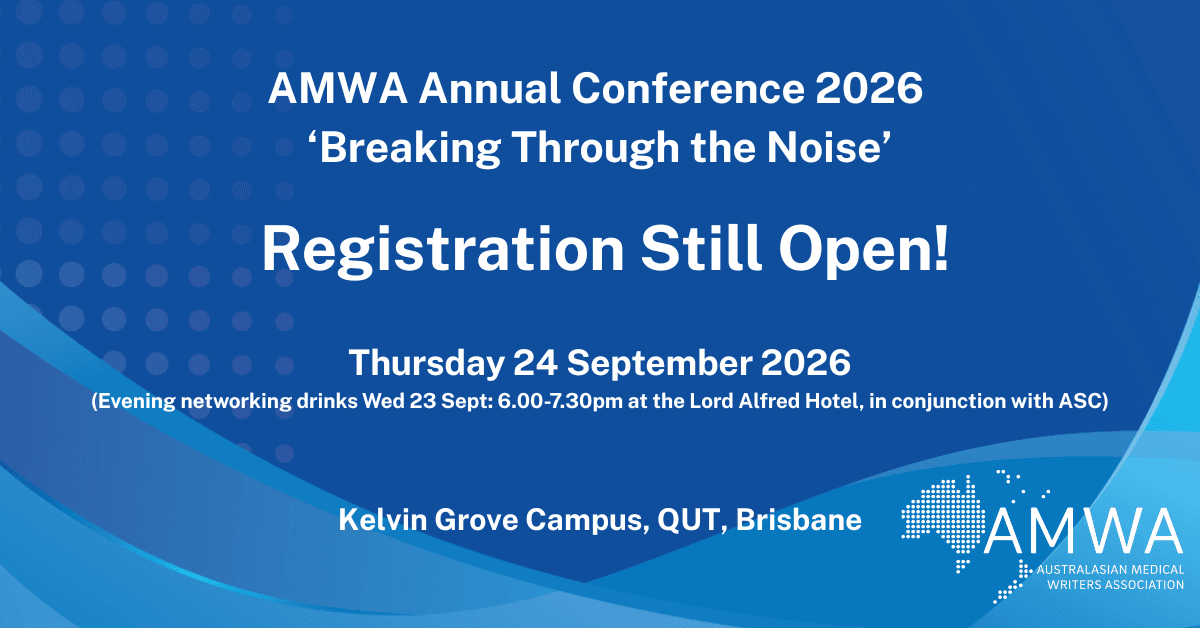 AMWA Annual Conference 2026
'Breaking Through the Noise'

Registration Still Open!

Thursday 24 September 2026
(Evening networking drinks Wed 23 Sept: 6.00-7.30pm at the Lord Alfred Hotel, in conjunction with ASC)

Kelvin Grove Campus, QUT, Brisbane

AMWA
AUSTRALASIAN MEDICAL WRITERS ASSOCIATION